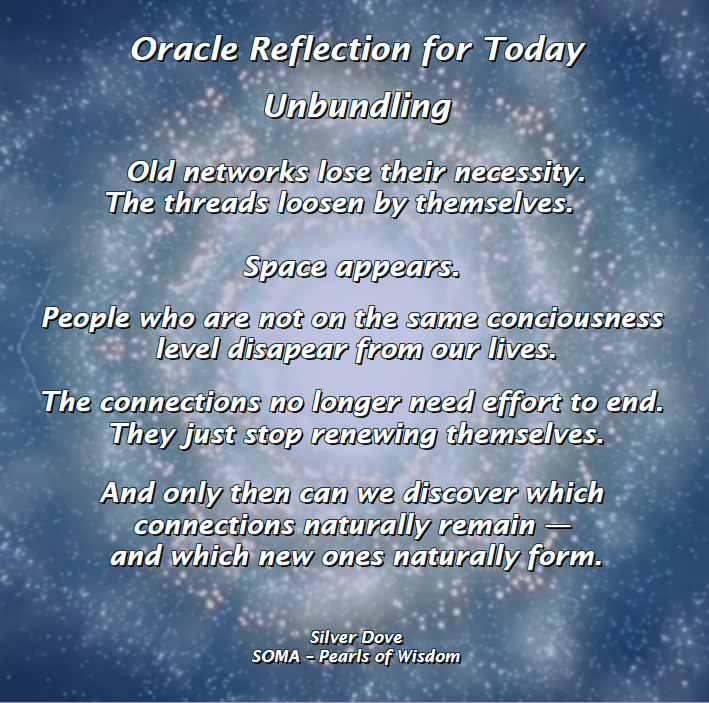 Oracle Reflection for Today

Unbundling

Old networks lose their necessity.
The threads loosen by themselves.

Space appears.

People who are not on the same conciousness level disapear from our lives.

The connections no longer need effort to end.
They just stop renewing themselves.

And only then can we discover which
connections naturally remain —
and which new ones naturally form.

Silver Dove
SOMA – Pearls of Wisdom